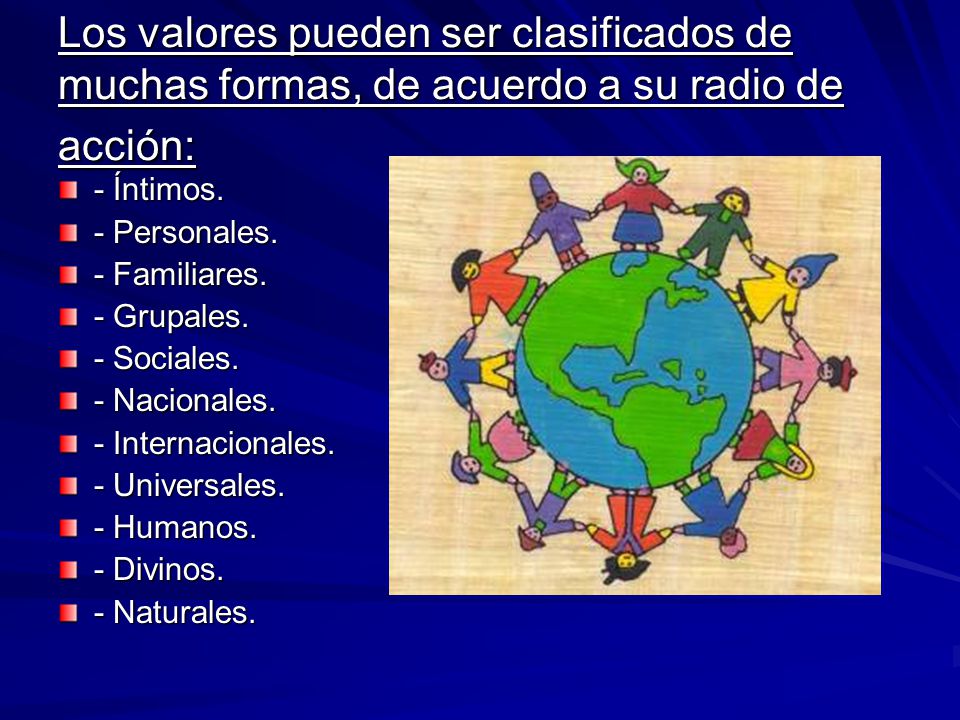 Los valores pueden ser clasificados de muchas formas, de acuerdo a su radio de acción:

- Íntimos.
- Personales.
- Familiares.
- Grupales.
- Sociales.
- Nacionales.
- Internacionales.
- Universales.
- Humanos.
- Divinos.
- Naturales.